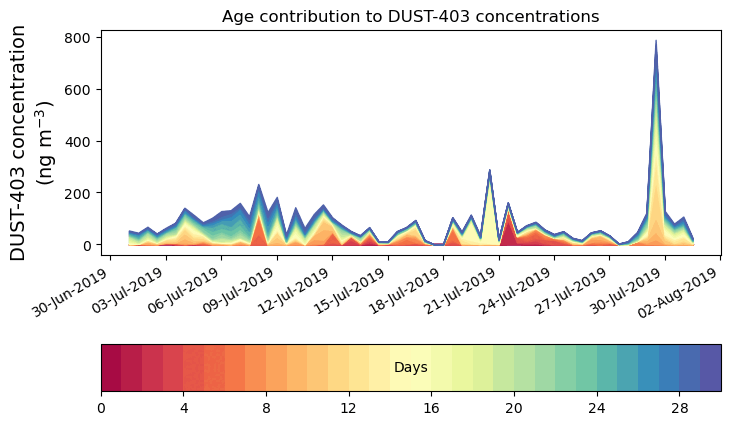 Age contribution to DUST-403 concentrations

DUST-403 concentration (ng m$^{-3}$)

800
600
400
200
0

30-Jun-2019
03-Jul-2019
06-Jul-2019
09-Jul-2019
12-Jul-2019
15-Jul-2019
18-Jul-2019
21-Jul-2019
24-Jul-2019
27-Jul-2019
30-Jul-2019
02-Aug-2019

Days

0
4
8
12
16
20
24
28